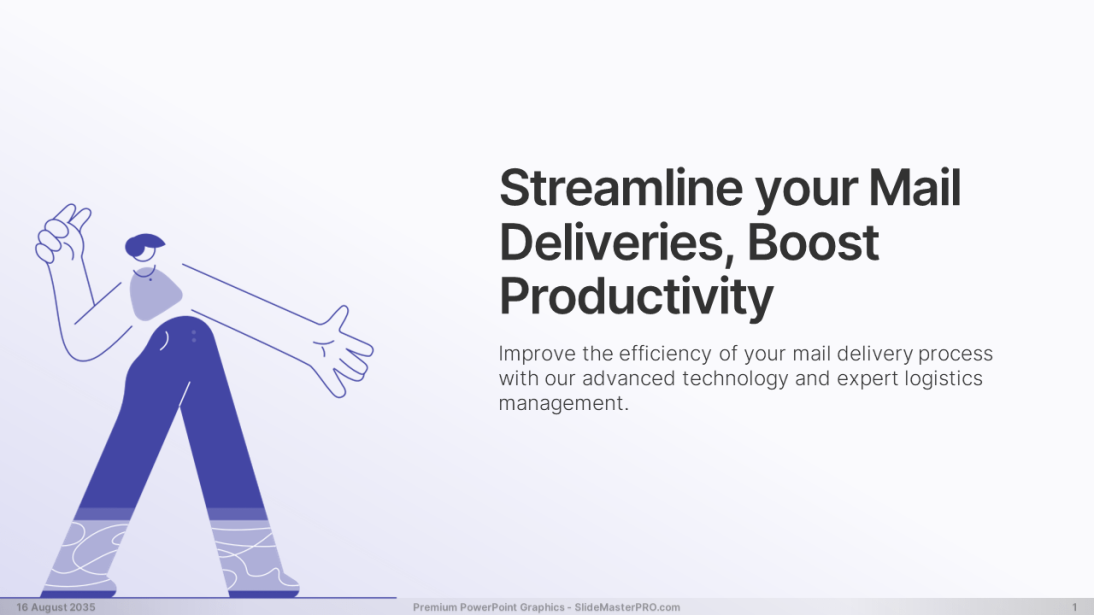 Streamline your Mail Deliveries, Boost Productivity

Improve the efficiency of your mail delivery process with our advanced technology and expert logistics management.

16 August 2035

Premium PowerPoint Graphics - SlideMasterPRO.com

1